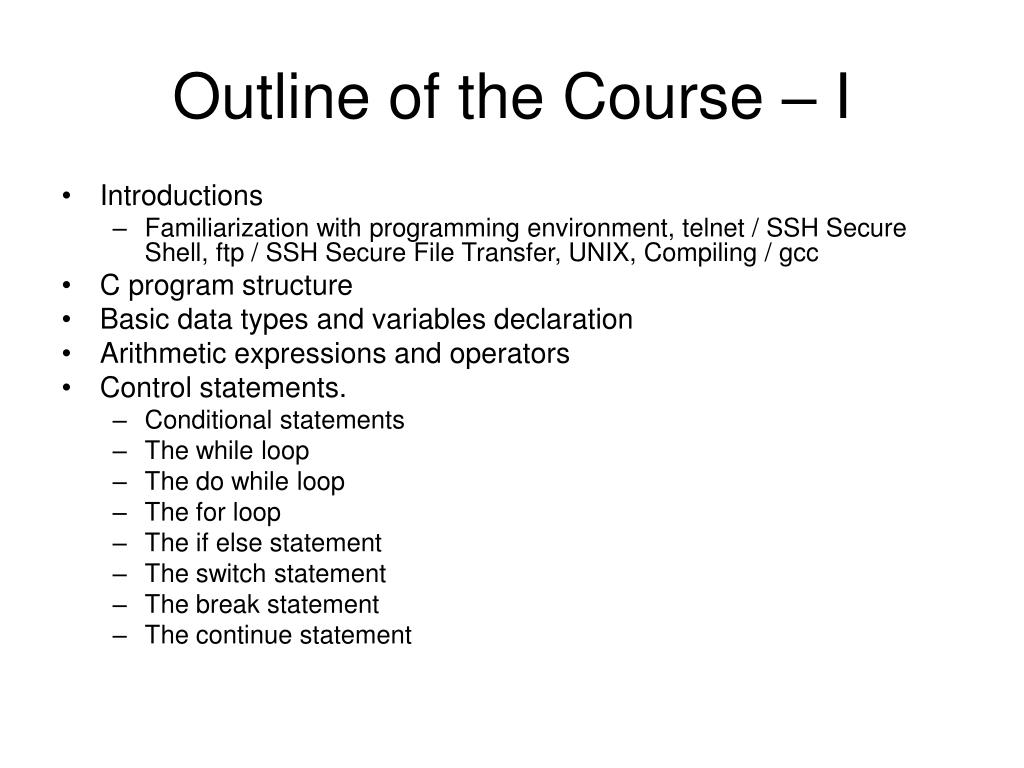 Outline of the Course – I

• Introductions
  – Familiarization with programming environment, telnet / SSH Secure Shell, ftp / SSH Secure File Transfer, UNIX, Compiling / gcc
• C program structure
• Basic data types and variables declaration
• Arithmetic expressions and operators
• Control statements.
  – Conditional statements
  – The while loop
  – The do while loop
  – The for loop
  – The if else statement
  – The switch statement
  – The break statement
  – The continue statement